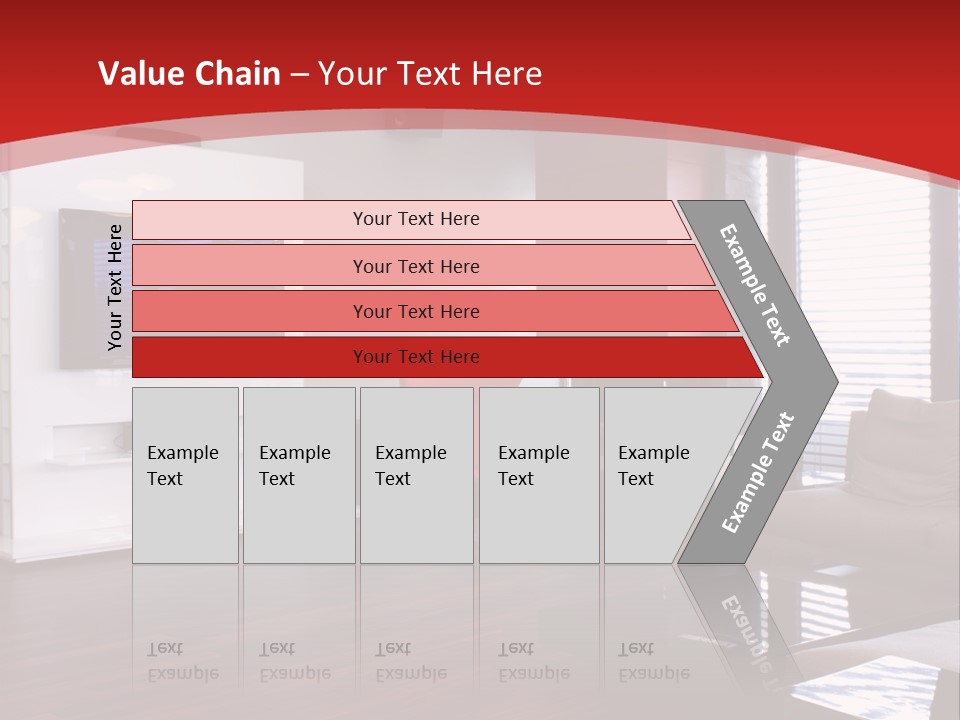 Value Chain – Your Text Here

Your Text Here

Your Text Here

Your Text Here

Your Text Here

Your Text Here

Example Text

Example Text

Example Text

Example Text

Example Text

Example Text

Example Text